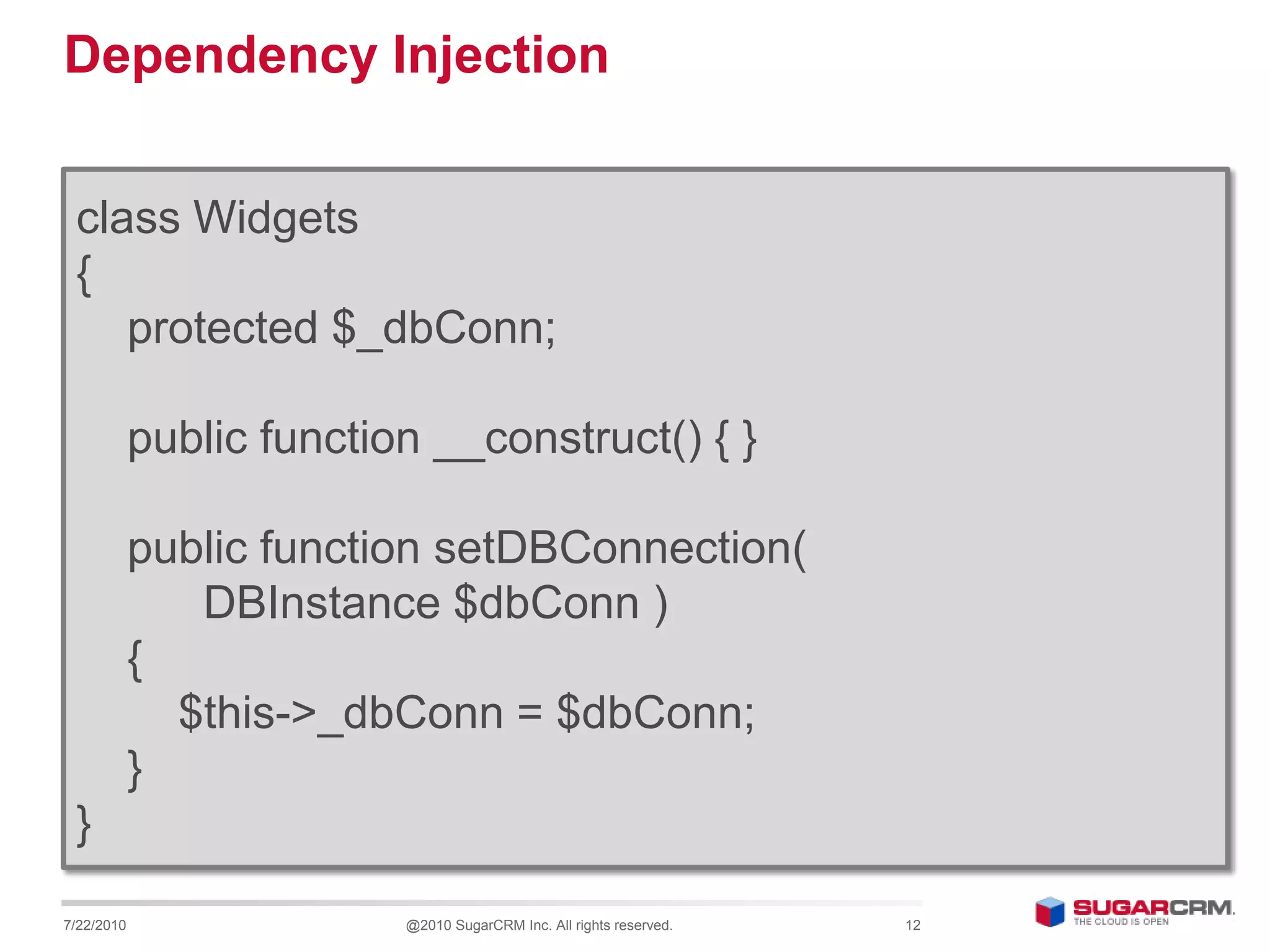 Dependency Injection

class Widgets
{
protected $_dbConn;

public function __construct() { }

public function setDBConnection(
DBInstance $dbConn )
{
$this->_dbConn = $dbConn;
}
}

7/22/2010

@2010 SugarCRM Inc. All rights reserved.

12

SUGARCRM.
THE CLOUD IS OPEN